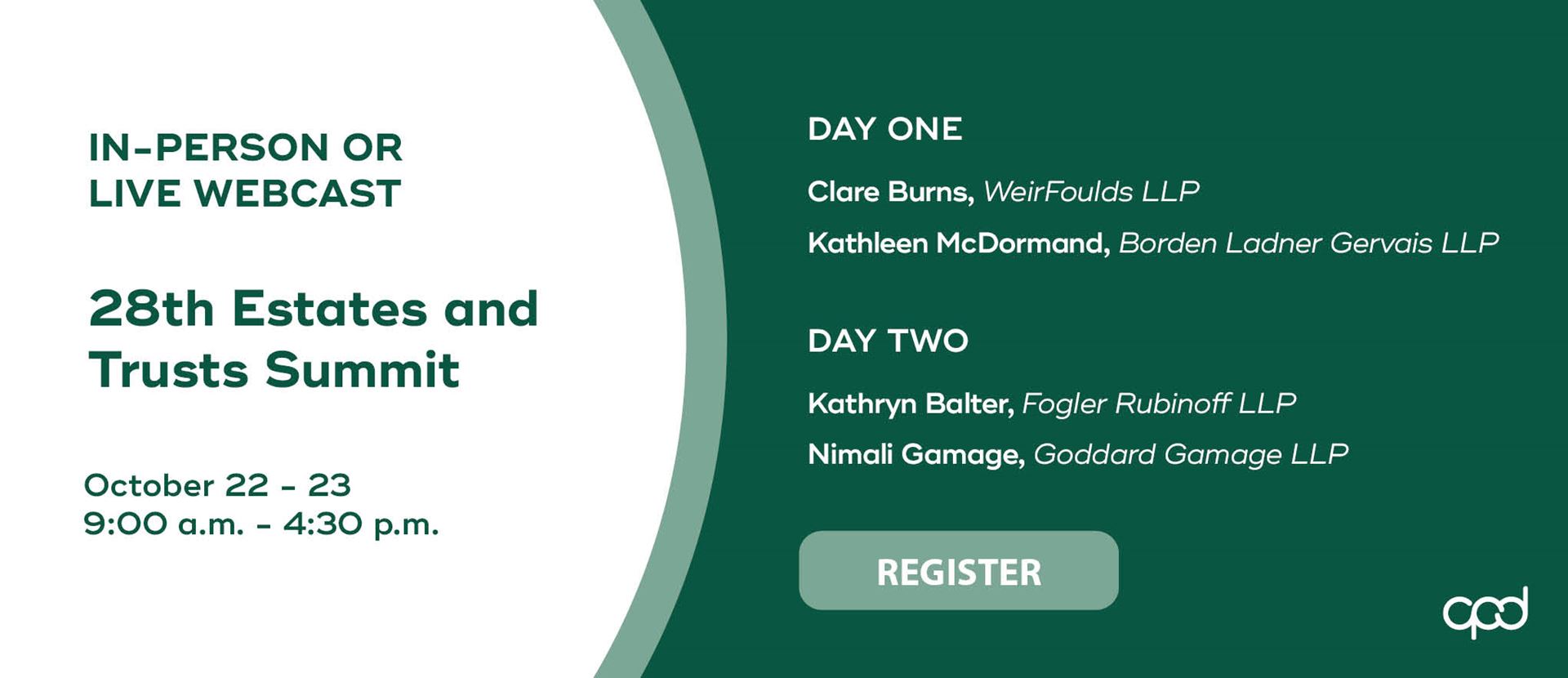 IN-PERSON OR
LIVE WEBCAST

28th Estates and Trusts Summit

October 22 - 23
9:00 a.m. - 4:30 p.m.

DAY ONE

Clare Burns, WeirFoulds LLP

Kathleen McDormand, Borden Ladner Gervais LLP

DAY TWO

Kathryn Balter, Fogler Rubinoff LLP

Nimali Gamage, Goddard Gamage LLP

REGISTER

cpd